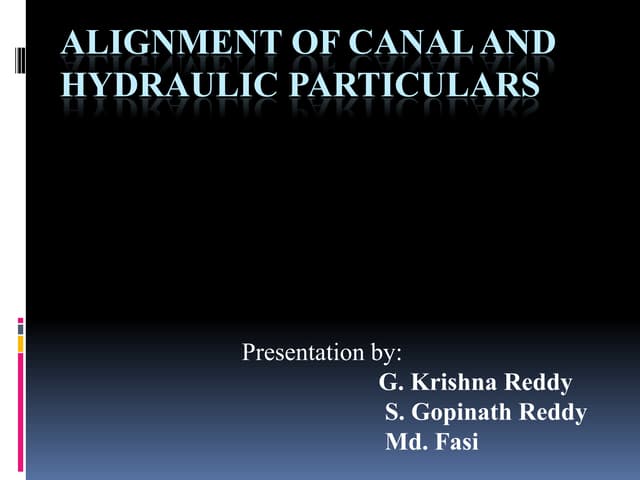 ALIGNMENT OF CANAL AND HYDRAULIC PARTICULARS

Presentation by:
G. Krishna Reddy
S. Gopinath Reddy
Md. Fasi